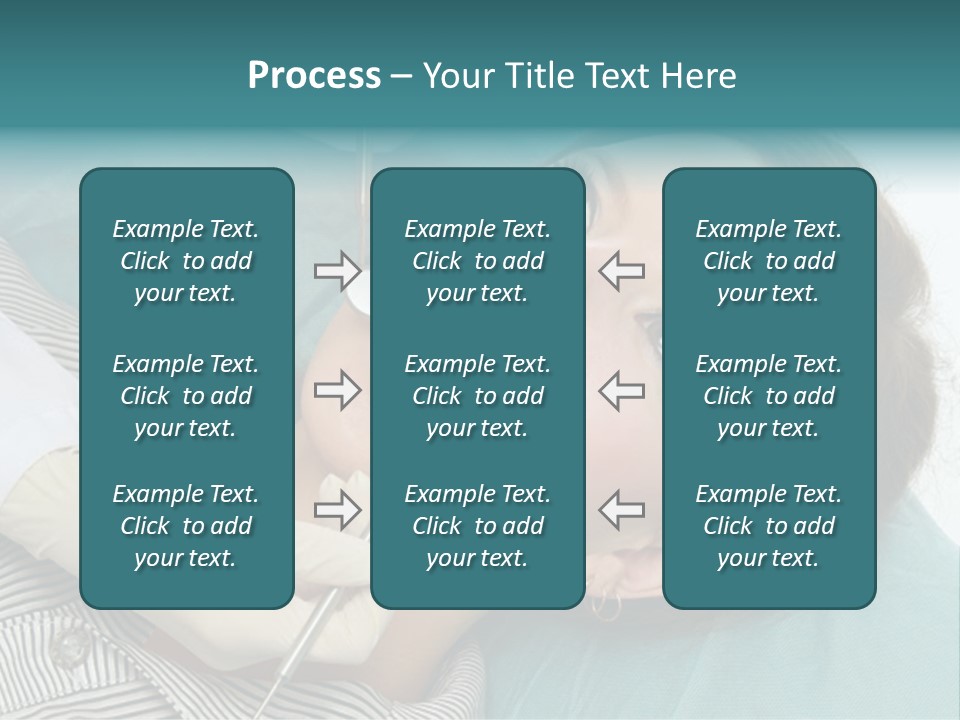 Process – Your Title Text Here

Example Text. Click to add your text.

Example Text. Click to add your text.

Example Text. Click to add your text.

Example Text. Click to add your text.

Example Text. Click to add your text.

Example Text. Click to add your text.

Example Text. Click to add your text.

Example Text. Click to add your text.

Example Text. Click to add your text.